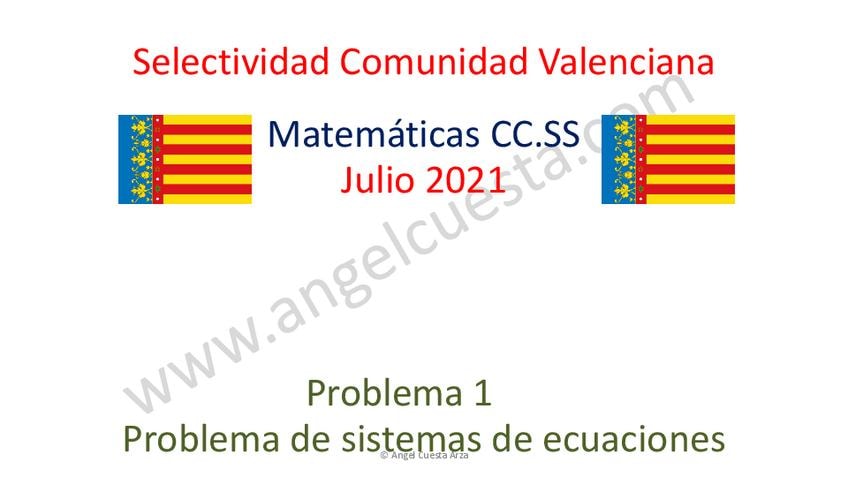 Selectividad Comunidad Valenciana

Matemáticas CC.SS
Julio 2021

www.angelcuesta.com

Problema 1
Problema de sistemas de ecuaciones

© Angel Cuesta Arza